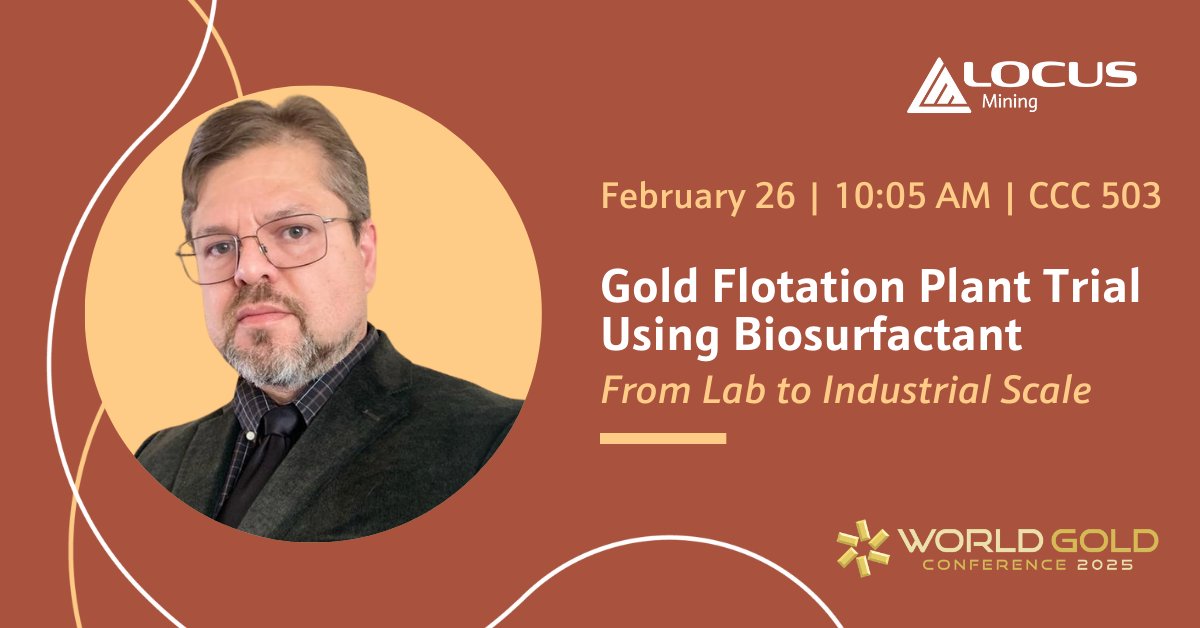 LOCUS
Mining

February 26 | 10:05 AM | CCC 503

Gold Flotation Plant Trial Using Biosurfactant

From Lab to Industrial Scale

WORLD GOLD
CONFERENCE 2025